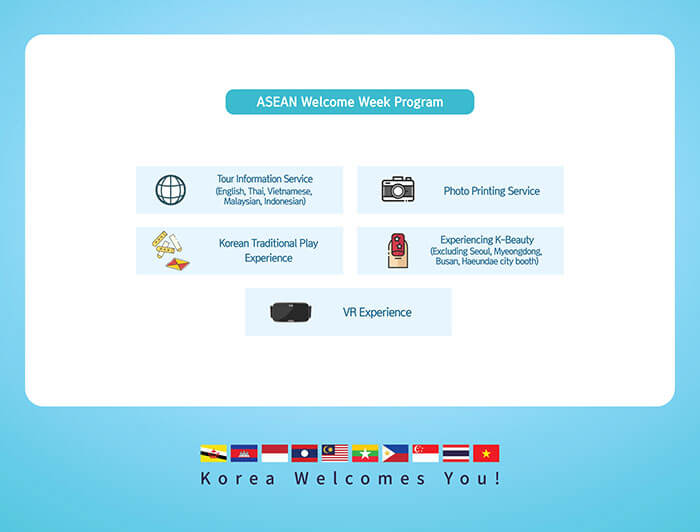 ASEAN Welcome Week Program

Tour Information Service (English, Thai, Vietnamese, Malaysian, Indonesian)

Photo Printing Service

Korean Traditional Play Experience

Experiencing K-Beauty (Excluding Seoul, Myeongdong, Busan, Haeundae city booth)

VR Experience

Korea Welcomes You!